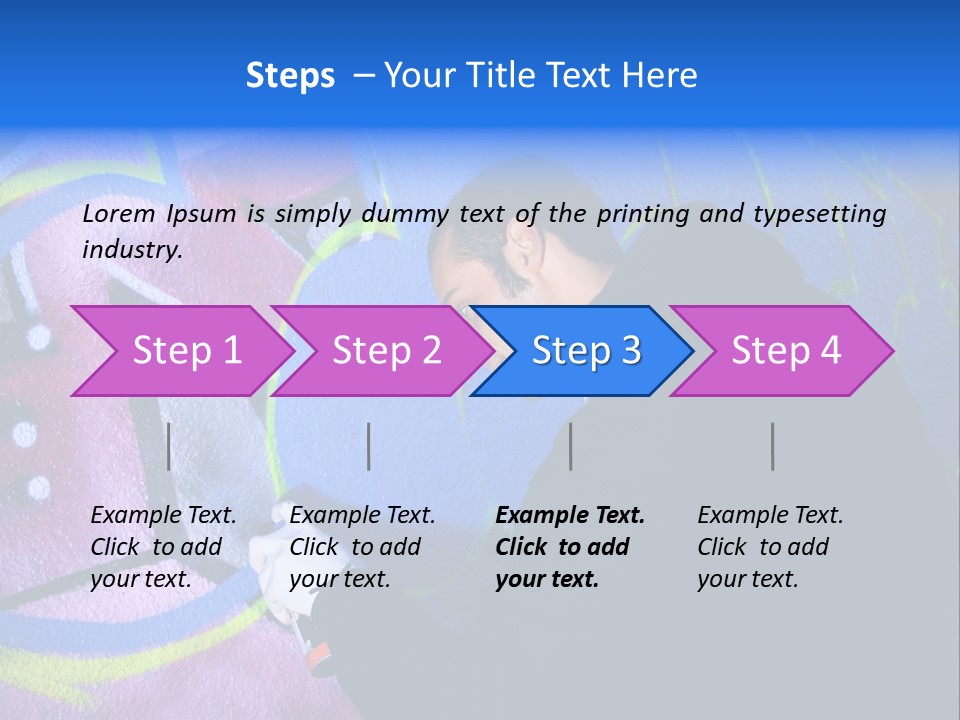 Steps – Your Title Text Here

Lorem Ipsum is simply dummy text of the printing and typesetting industry.

Step 1

Step 2

Step 3

Step 4

Example Text. Click to add your text.

Example Text. Click to add your text.

Example Text. Click to add your text.

Example Text. Click to add your text.